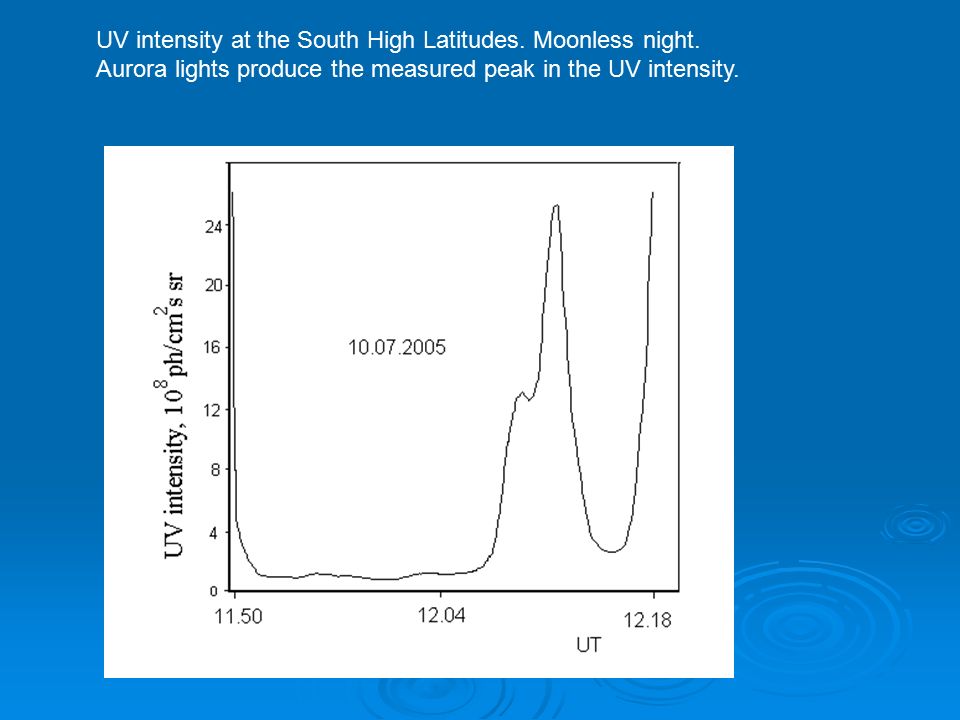 UV intensity at the South High Latitudes. Moonless night.
Aurora lights produce the measured peak in the UV intensity.

UV intensity, $10^8$ ph/cm$^2$s sr

24
20
16
12
8
4
0

10.07.2005

11.50
12.04
12.18
UT